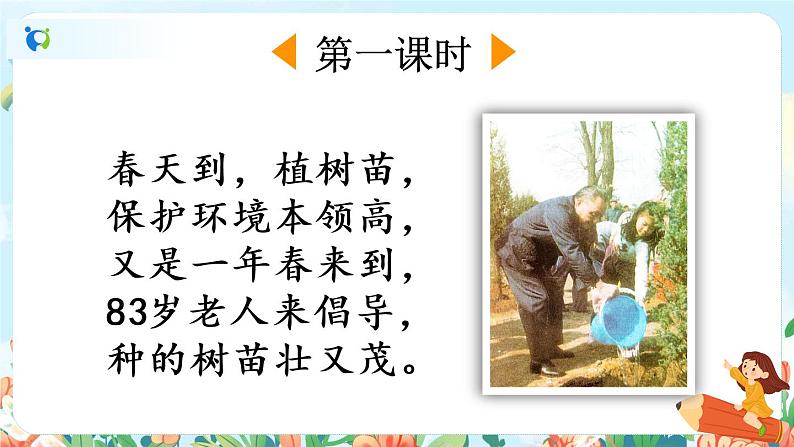 第一课时

春天到，植树苗，
保护环境本领高，
又是一年春来到，
83岁老人来倡导，
种的树苗壮又茂。